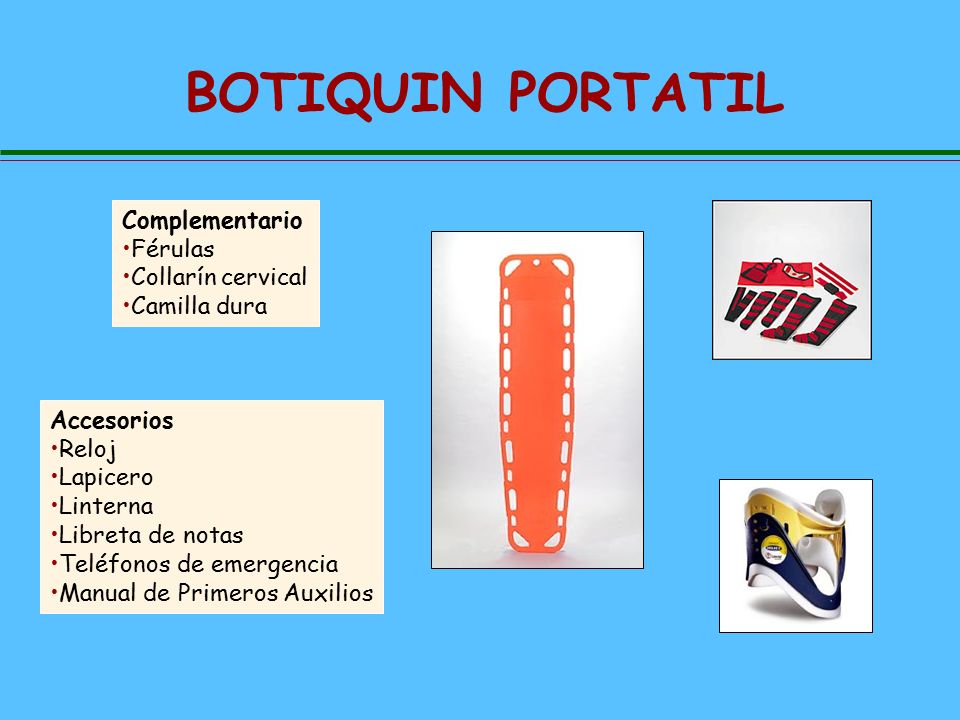 BOTIQUIN PORTATIL

Complementario
•Férulas
•Collarín cervical
•Camilla dura

Accesorios
•Reloj
•Lapicero
•Linterna
•Libreta de notas
•Teléfonos de emergencia
•Manual de Primeros Auxilios